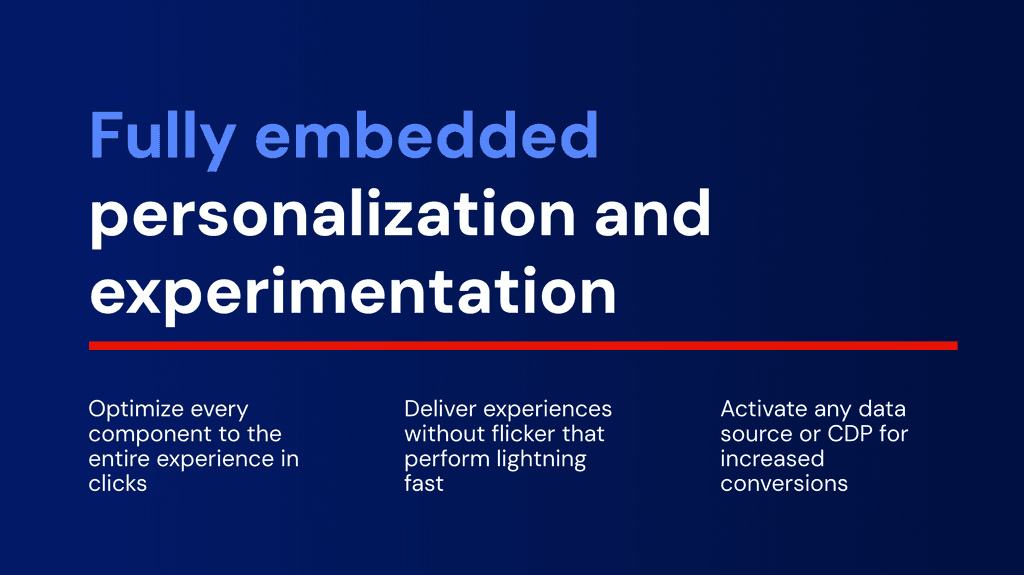 Fully embedded personalization and experimentation

Optimize every component to the entire experience in clicks

Deliver experiences without flicker that perform lightning fast

Activate any data source or CDP for increased conversions